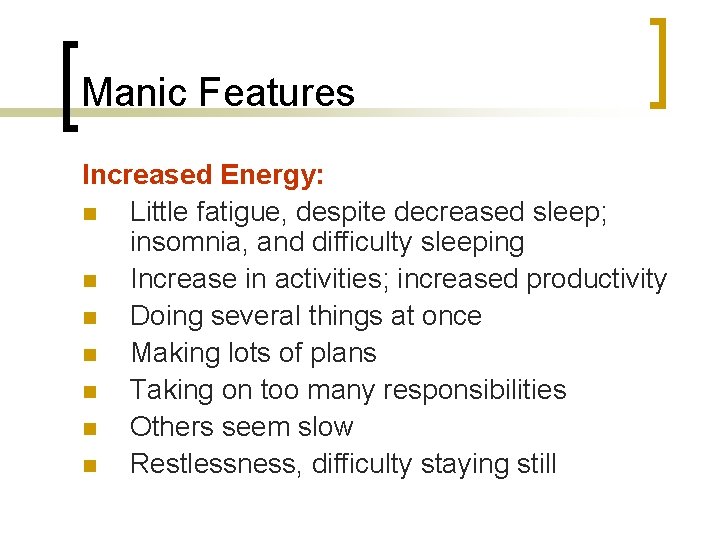 Manic Features

Increased Energy:

- Little fatigue, despite decreased sleep; insomnia, and difficulty sleeping
- Increase in activities; increased productivity
- Doing several things at once
- Making lots of plans
- Taking on too many responsibilities
- Others seem slow
- Restlessness, difficulty staying still